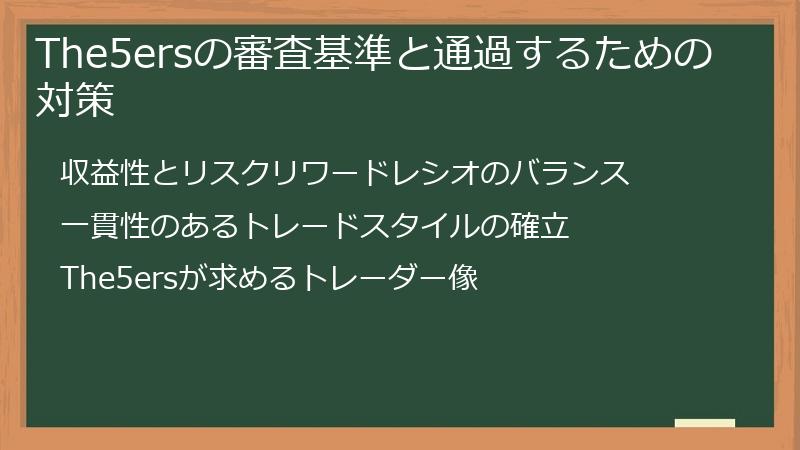 The5ersの審査基準と通過するための対策

収益性とリスクリワードレシオのバランス

一貫性のあるトレードスタイルの確立

The5ersが求めるトレーダー像